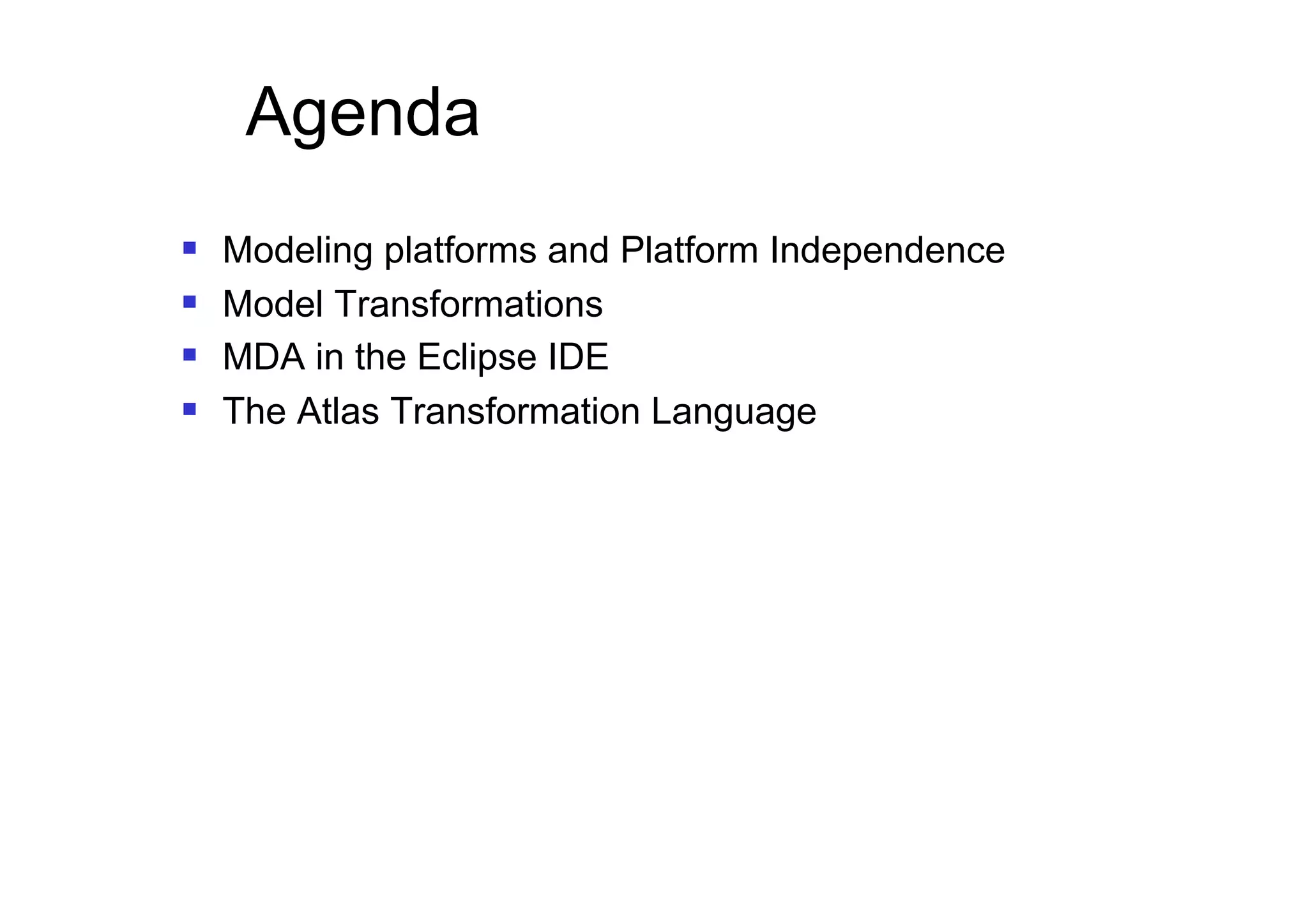 Agenda

- Modeling platforms and Platform Independence
- Model Transformations
- MDA in the Eclipse IDE
- The Atlas Transformation Language